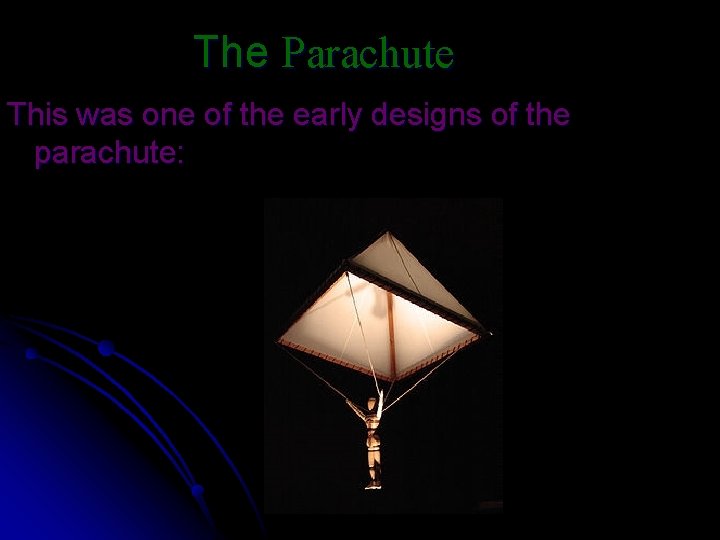 The Parachute

This was one of the early designs of the parachute: